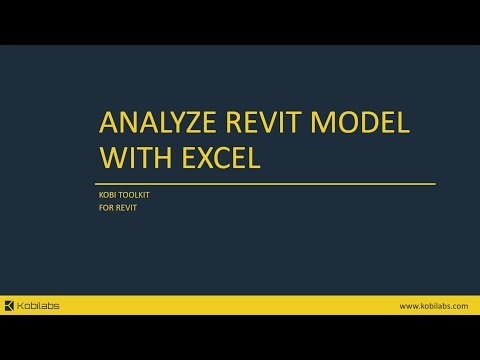 ANALYZE REVIT MODEL WITH EXCEL

KOBI TOOLKIT
FOR REVIT

Kobilabs

www.kobilabs.com